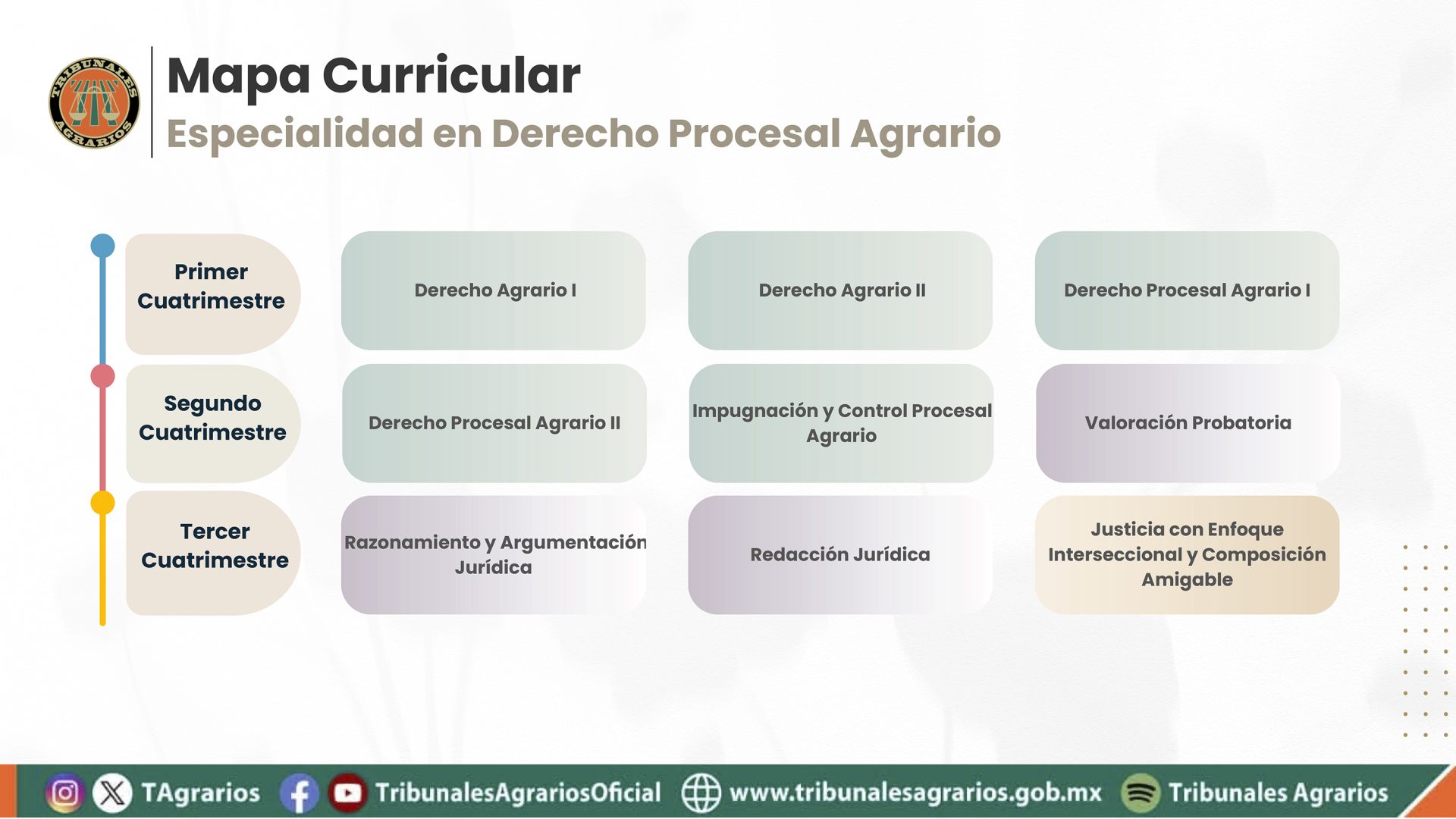 TRIBUNALES AGRARIOS

Mapa Curricular
Especialidad en Derecho Procesal Agrario

| Primer Cuatrimestre | Derecho Agrario I | Derecho Agrario II | Derecho Procesal Agrario I |
|---|---|---|---|
| Segundo Cuatrimestre | Derecho Procesal Agrario II | Impugnación y Control Procesal Agrario | Valoración Probatoria |
| Tercer Cuatrimestre | Razonamiento y Argumentación Jurídica | Redacción Jurídica | Justicia con Enfoque Interseccional y Composición Amigable |

TAgrarios TribunalesAgrariosOficial www.tribunalesagrarios.gob.mx Tribunales Agrarios